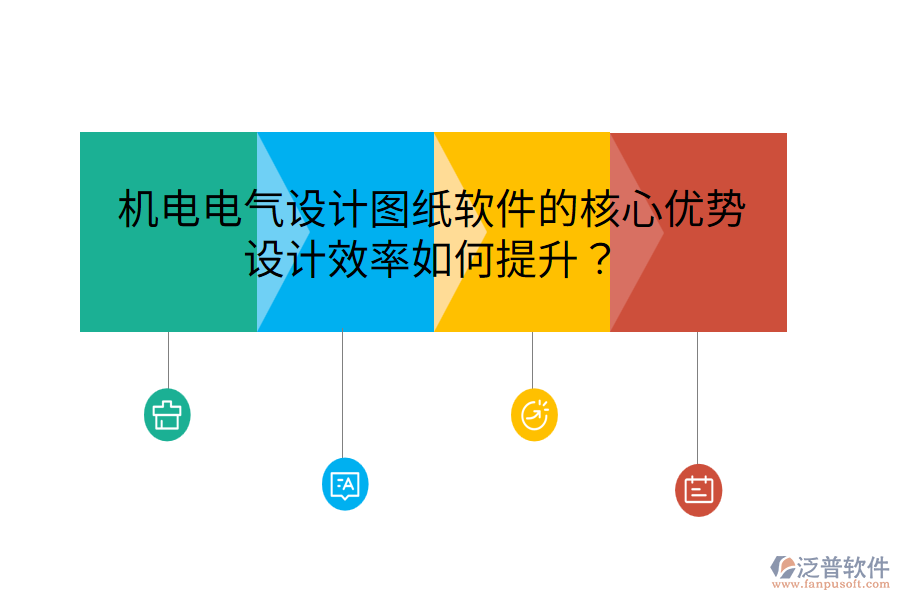 机电电气设计图纸软件的核心优势
设计效率如何提升？

泛普软件
www.fanpusoft.com